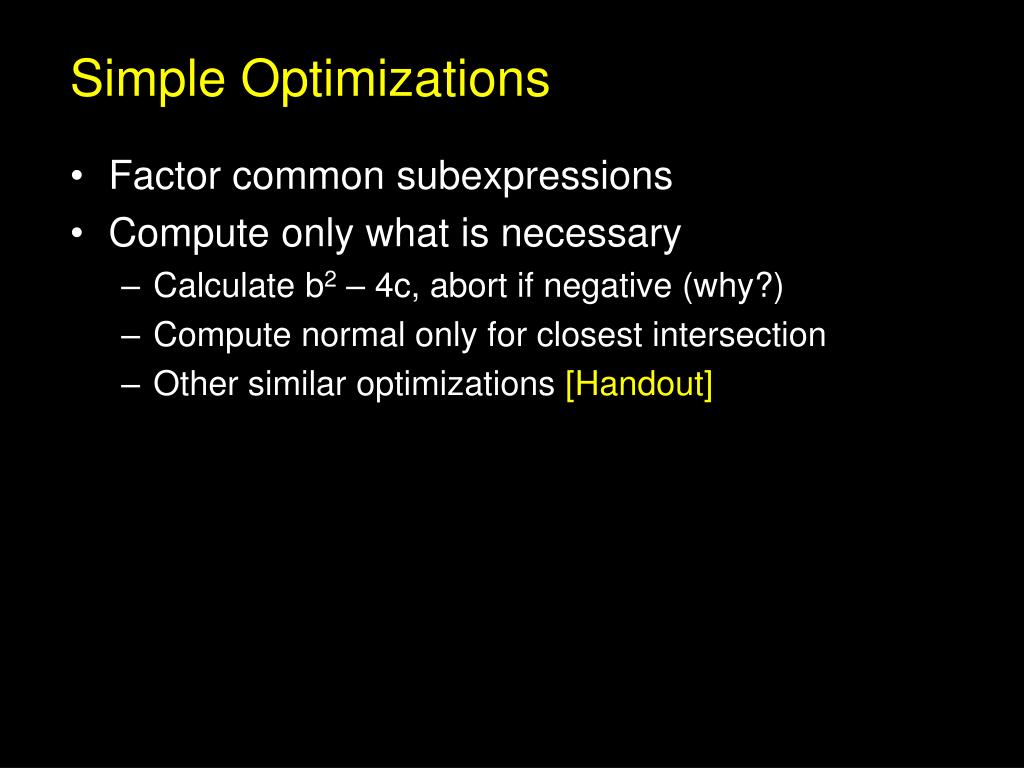 Simple Optimizations

• Factor common subexpressions
• Compute only what is necessary
  – Calculate $b^2 – 4c$, abort if negative (why?)
  – Compute normal only for closest intersection
  – Other similar optimizations [Handout]